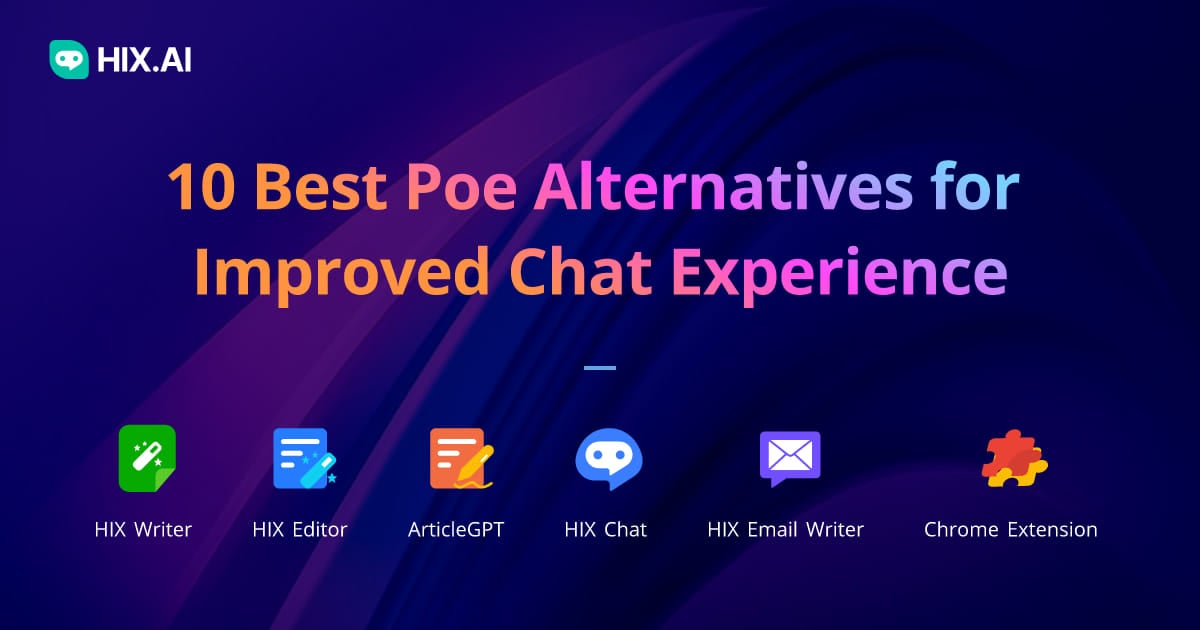 HIX.AI

10 Best Poe Alternatives for Improved Chat Experience

HIX Writer
HIX Editor
ArticleGPT
HIX Chat
HIX Email Writer
Chrome Extension